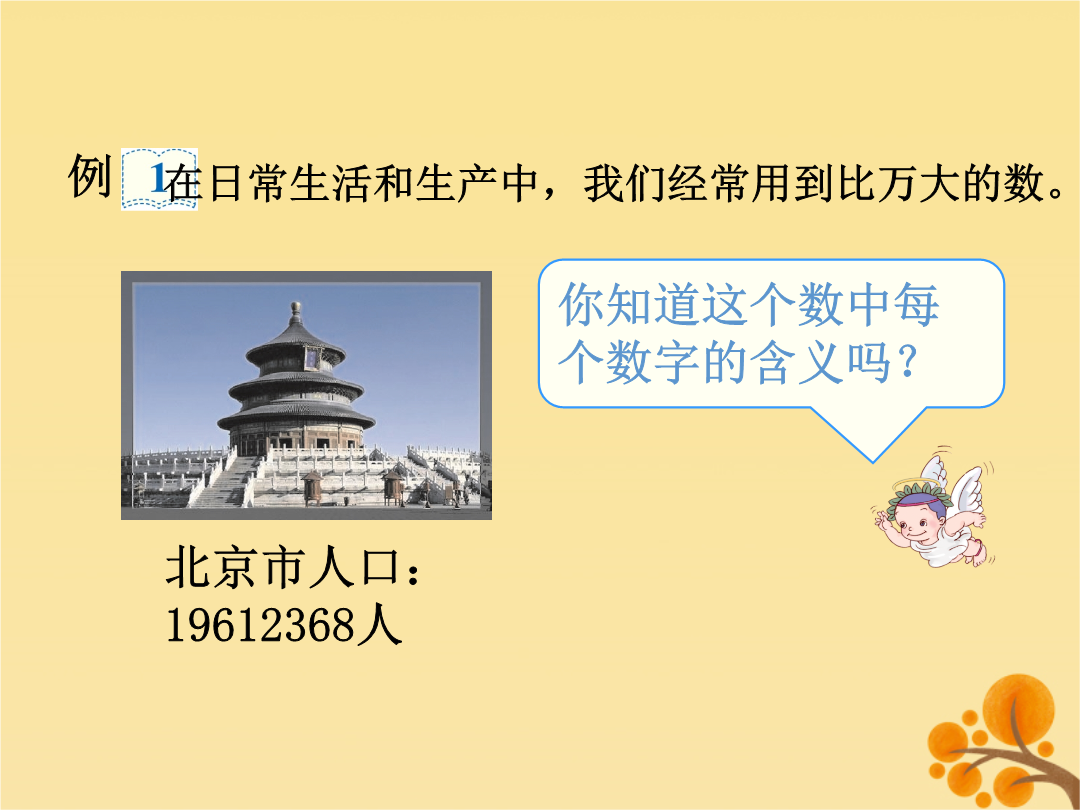 例 1 在日常生活和生产中，我们经常用到比万大的数。

你知道这个数中每个数字的含义吗？

北京市人口：
19612368人